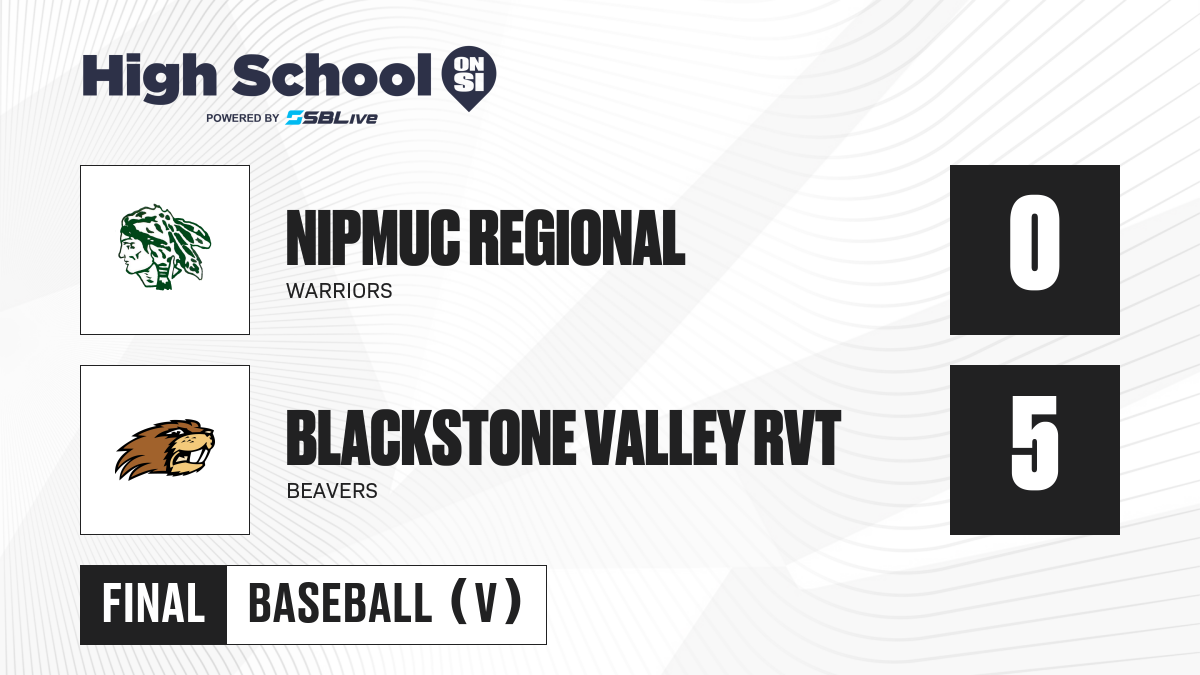 High School ON SI
POWERED BY SBLive

NIPMUC REGIONAL
WARRIORS
0

BLACKSTONE VALLEY RVT
BEAVERS
5

FINAL BASEBALL (V)